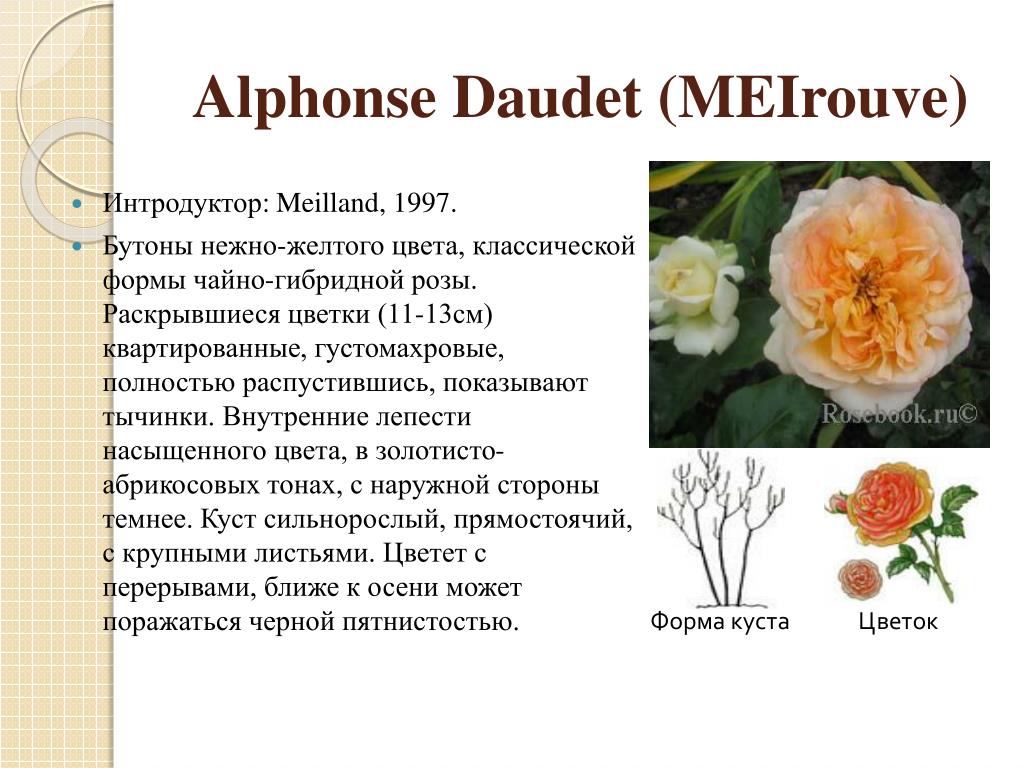 Alphonse Daudet (MEIrouve)

Интродуктор: Meilland, 1997.

Бутоны нежно-желтого цвета, классической формы чайно-гибридной розы. Раскрывшиеся цветки (11-13см) квартированные, густомахровые, полностью распустившись, показывают тычинки. Внутренние лепести насыщенного цвета, в золотисто-абрикосовых тонах, с наружной стороны темнее. Куст сильнорослый, прямостоячий, с крупными листьями. Цветет с перерывами, ближе к осени может поражаться черной пятнистостью.

Rosebook.ru©

Форма куста

Цветок